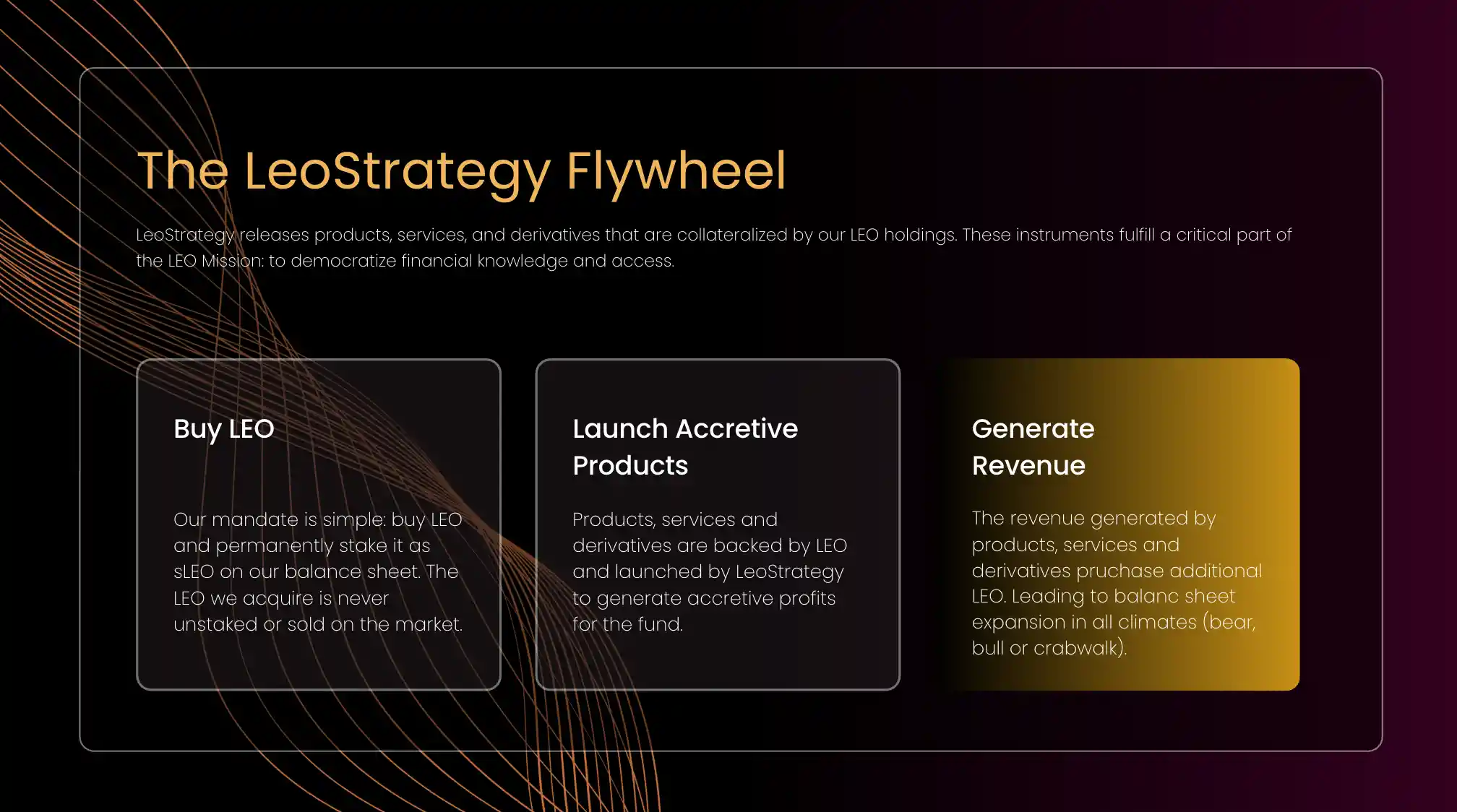 The LeoStrategy Flywheel

LeoStrategy releases products, services, and derivatives that are collateralized by our LEO holdings. These instruments fulfill a critical part of the LEO Mission: to democratize financial knowledge and access.

Buy LEO

Our mandate is simple: buy LEO and permanently stake it as sLEO on our balance sheet. The LEO we acquire is never unstaked or sold on the market.

Launch Accretive Products

Products, services and derivatives are backed by LEO and launched by LeoStrategy to generate accretive profits for the fund.

Generate Revenue

The revenue generated by products, services and derivatives pruchase additional LEO. Leading to balanc sheet expansion in all climates (bear, bull or crabwalk).